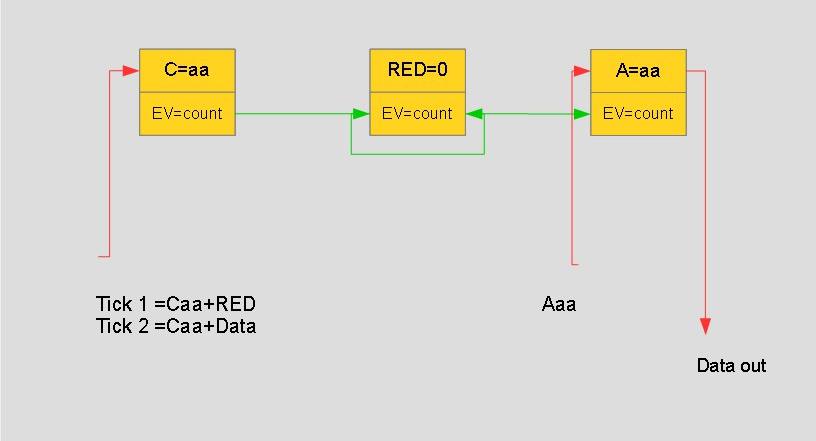 C=aa

EV=count

RED=0

EV=count

A=aa

EV=count

Tick 1 =Caa+RED
Tick 2 =Caa+Data

Aaa

Data out